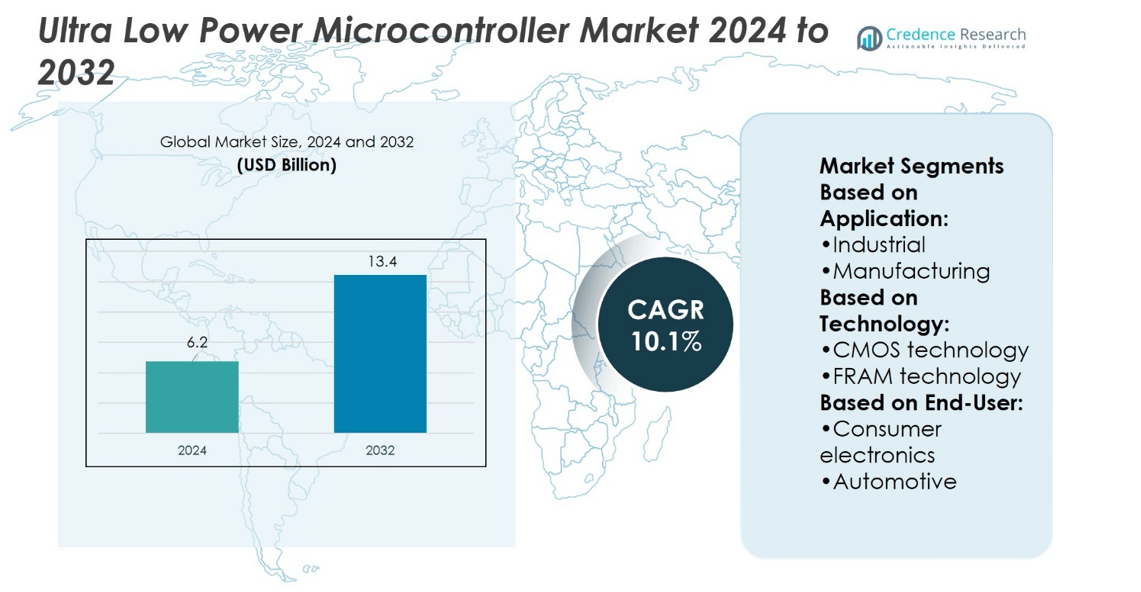 Ultra Low Power Microcontroller Market 2024 to 2032

Credence Research
Actionable Insights Delivered

Global Market Size, 2024 and 2032
(USD Billion)

6.2
13.4
2024
2032

CAGR
10.1%

Market Segments
Based on Application:
•Industrial
•Manufacturing
Based on Technology:
•CMOS technology
•FRAM technology
Based on End-User:
•Consumer electronics
•Automotive